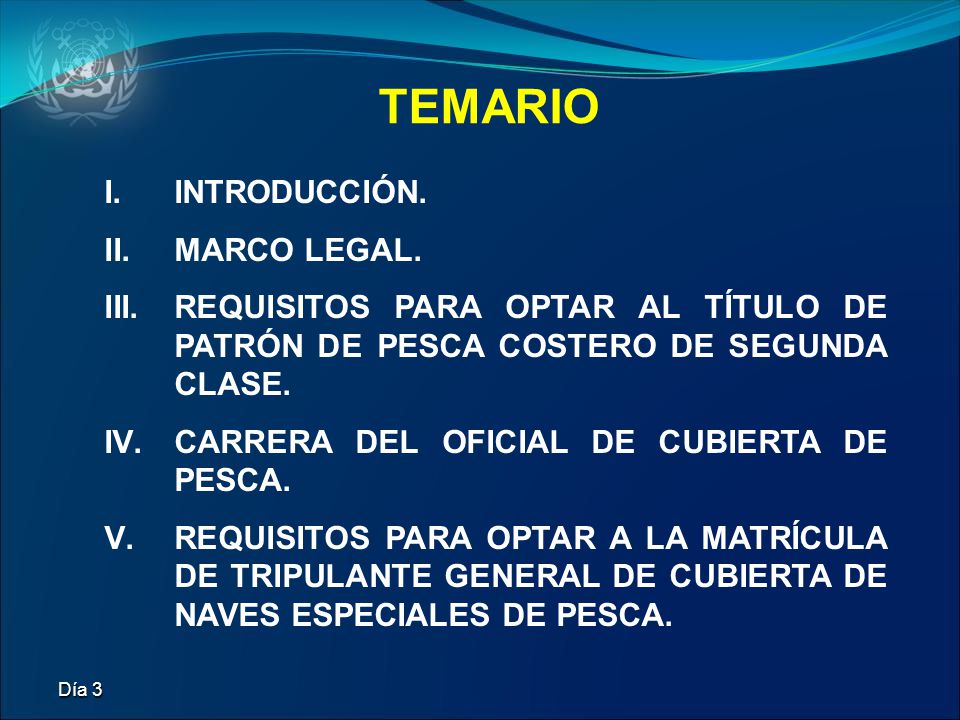 TEMARIO

I. INTRODUCCIÓN.

II. MARCO LEGAL.

III. REQUISITOS PARA OPTAR AL TÍTULO DE PATRÓN DE PESCA COSTERO DE SEGUNDA CLASE.

IV. CARRERA DEL OFICIAL DE CUBIERTA DE PESCA.

V. REQUISITOS PARA OPTAR A LA MATRÍCULA DE TRIPULANTE GENERAL DE CUBIERTA DE NAVES ESPECIALES DE PESCA.

Día 3